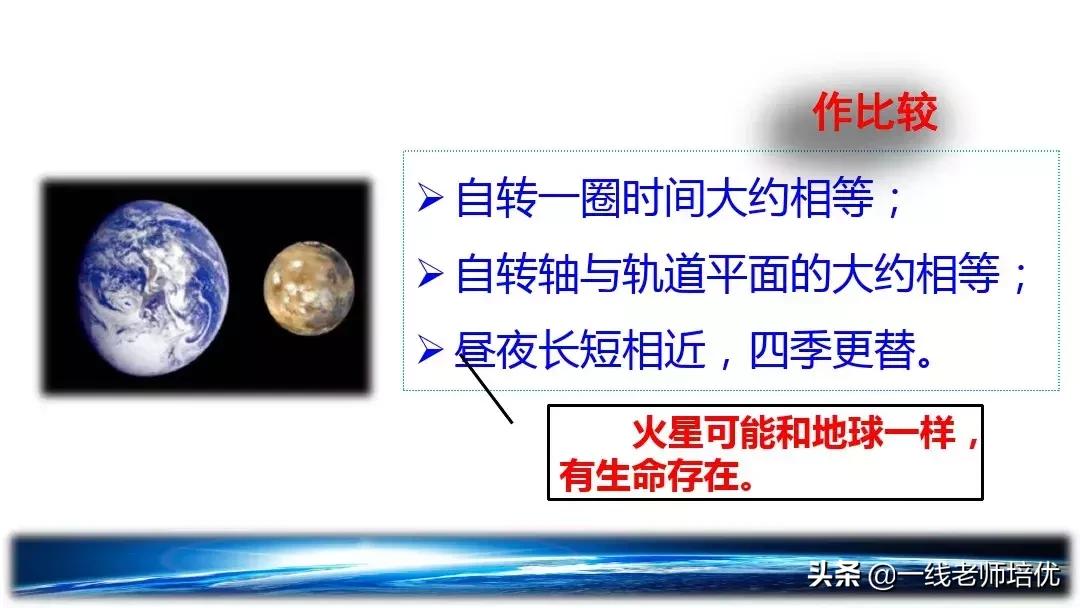 作比较

➢ 自转一圈时间大约相等；

➢ 自转轴与轨道平面的大约相等；

➢ 昼夜长短相近，四季更替。

火星可能和地球一样，有生命存在。

头条 @一线老师培优